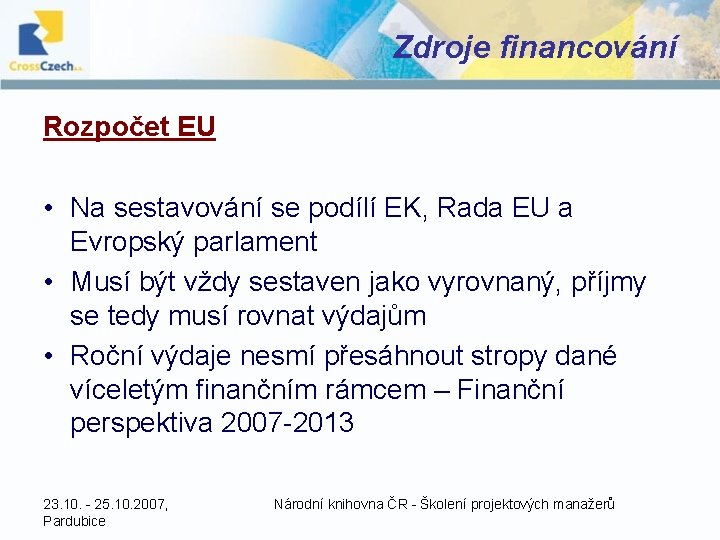 CrossCzech a.s.

Zdroje financování

Rozpočet EU

• Na sestavování se podílí EK, Rada EU a Evropský parlament
• Musí být vždy sestaven jako vyrovnaný, příjmy se tedy musí rovnat výdajům
• Roční výdaje nesmí přesáhnout stropy dané víceletým finančním rámcem – Finanční perspektiva 2007-2013

23.10. - 25.10.2007, Pardubice

Národní knihovna ČR - Školení projektových manažerů